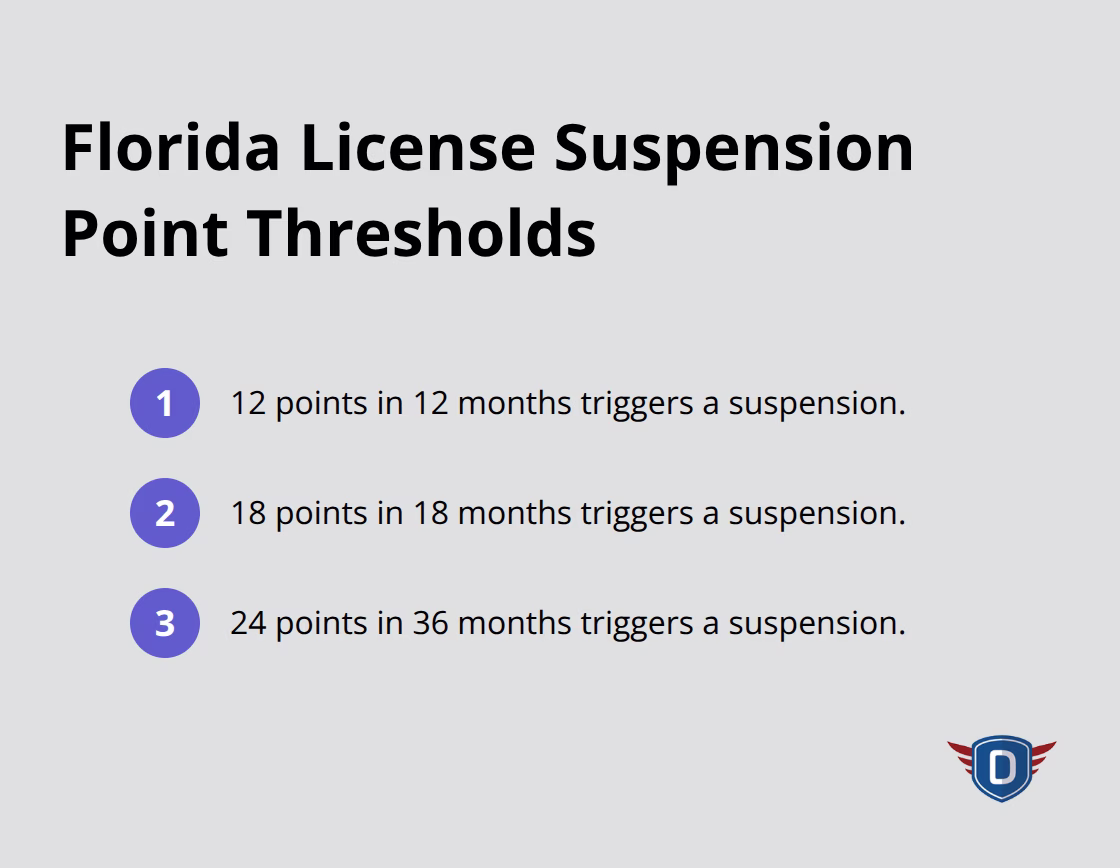 Florida License Suspension Point Thresholds

1 12 points in 12 months triggers a suspension.

2 18 points in 18 months triggers a suspension.

3 24 points in 36 months triggers a suspension.

D